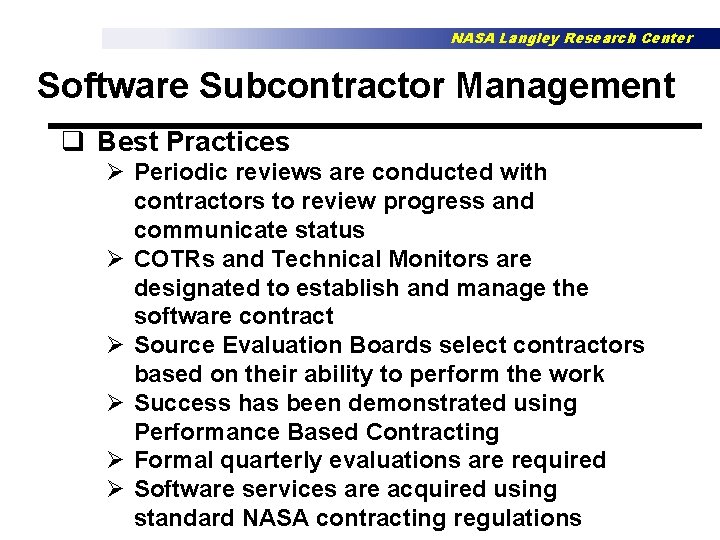 NASA Langley Research Center

Software Subcontractor Management

❑ Best Practices

➢ Periodic reviews are conducted with contractors to review progress and communicate status

➢ COTRs and Technical Monitors are designated to establish and manage the software contract

➢ Source Evaluation Boards select contractors based on their ability to perform the work

➢ Success has been demonstrated using Performance Based Contracting

➢ Formal quarterly evaluations are required

➢ Software services are acquired using standard NASA contracting regulations